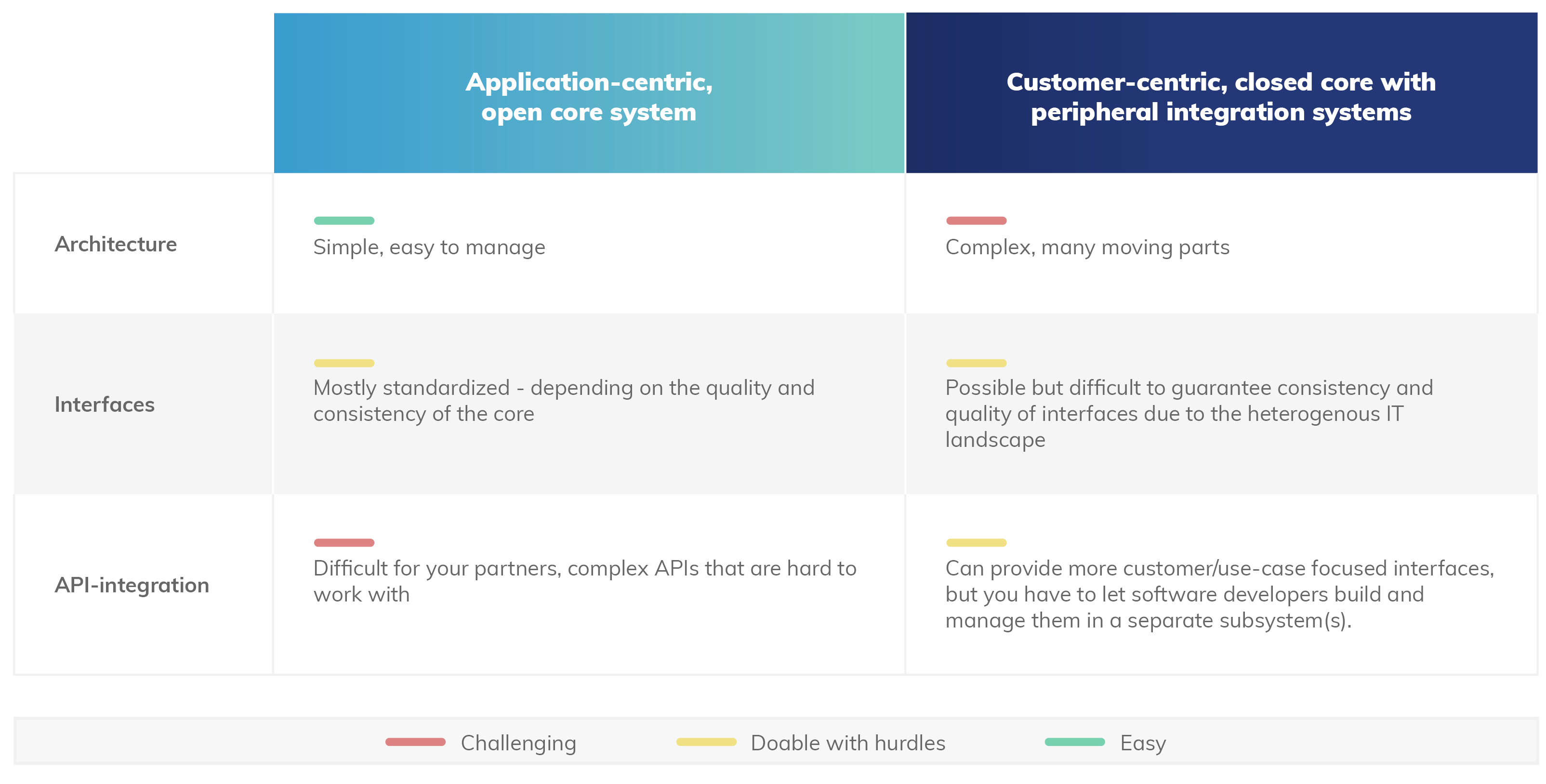 | | Application-centric, open core system | Customer-centric, closed core with peripheral integration systems |
|---|---|---|
| Architecture | Simple, easy to manage | Complex, many moving parts |
| Interfaces | Mostly standardized - depending on the quality and consistency of the core | Possible but difficult to guarantee consistency and quality of interfaces due to the heterogenous IT landscape |
| API-integration | Difficult for your partners, complex APIs that are hard to work with | Can provide more customer/use-case focused interfaces, but you have to let software developers build and manage them in a separate subsystem(s). |

Challenging    Doable with hurdles    Easy